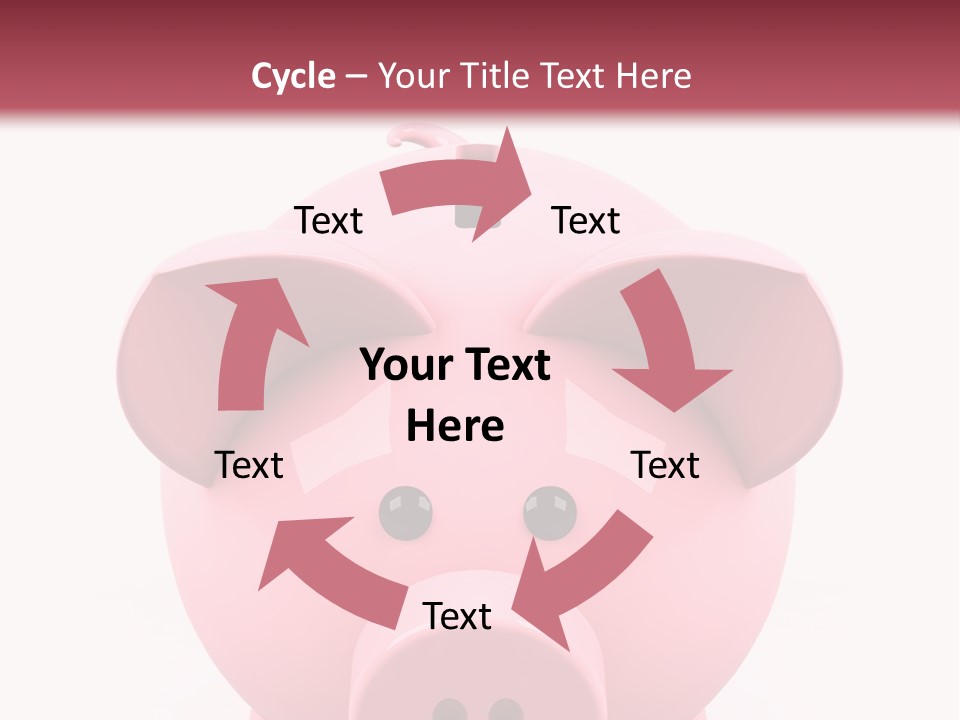 Cycle – Your Title Text Here

Text

Text

Your Text Here

Text

Text

Text